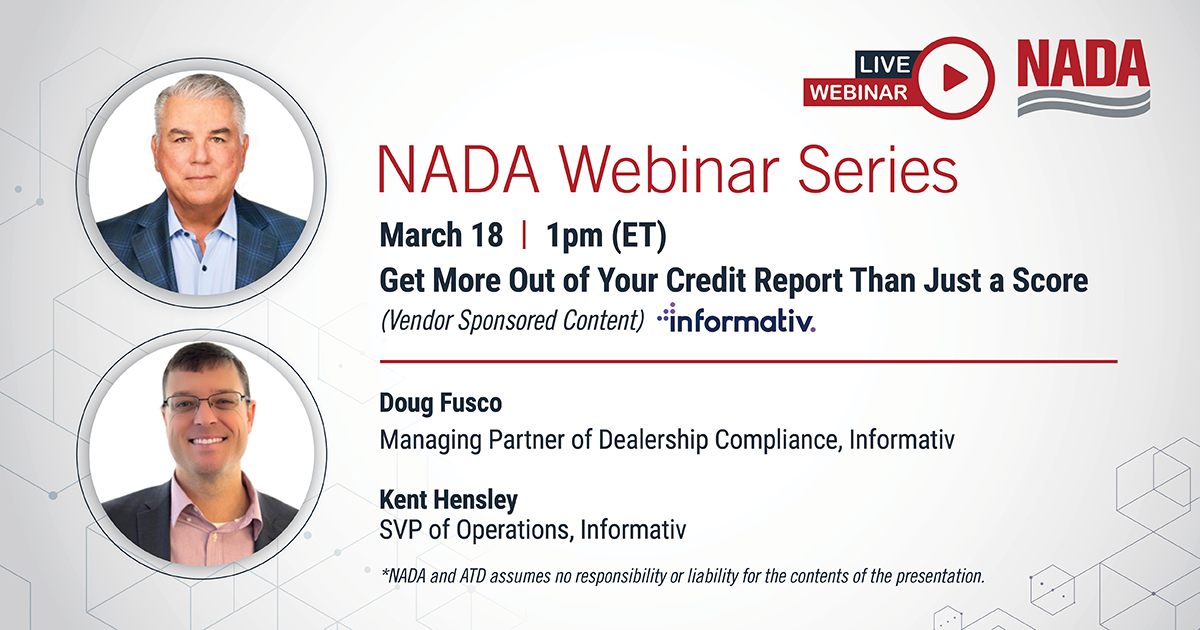 LIVE WEBINAR

NADA

NADA Webinar Series

March 18 | 1pm (ET)

Get More Out of Your Credit Report Than Just a Score

(Vendor Sponsored Content) informativ.

Doug Fusco
Managing Partner of Dealership Compliance, Informativ

Kent Hensley
SVP of Operations, Informativ

*NADA and ATD assumes no responsibility or liability for the contents of the presentation.